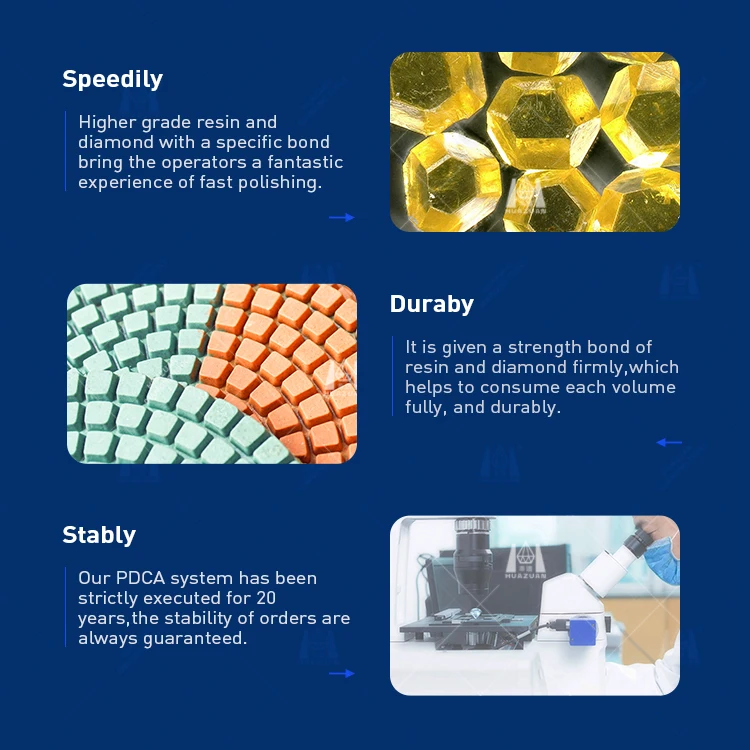 Speedily

Higher grade resin and diamond with a specific bond bring the operators a fantastic experience of fast polishing.

Duraby

It is given a strength bond of resin and diamond firmly,which helps to consume each volume fully, and durably.

Stably

Our PDCA system has been strictly executed for 20 years,the stability of orders are always guaranteed.

HUAZUAN